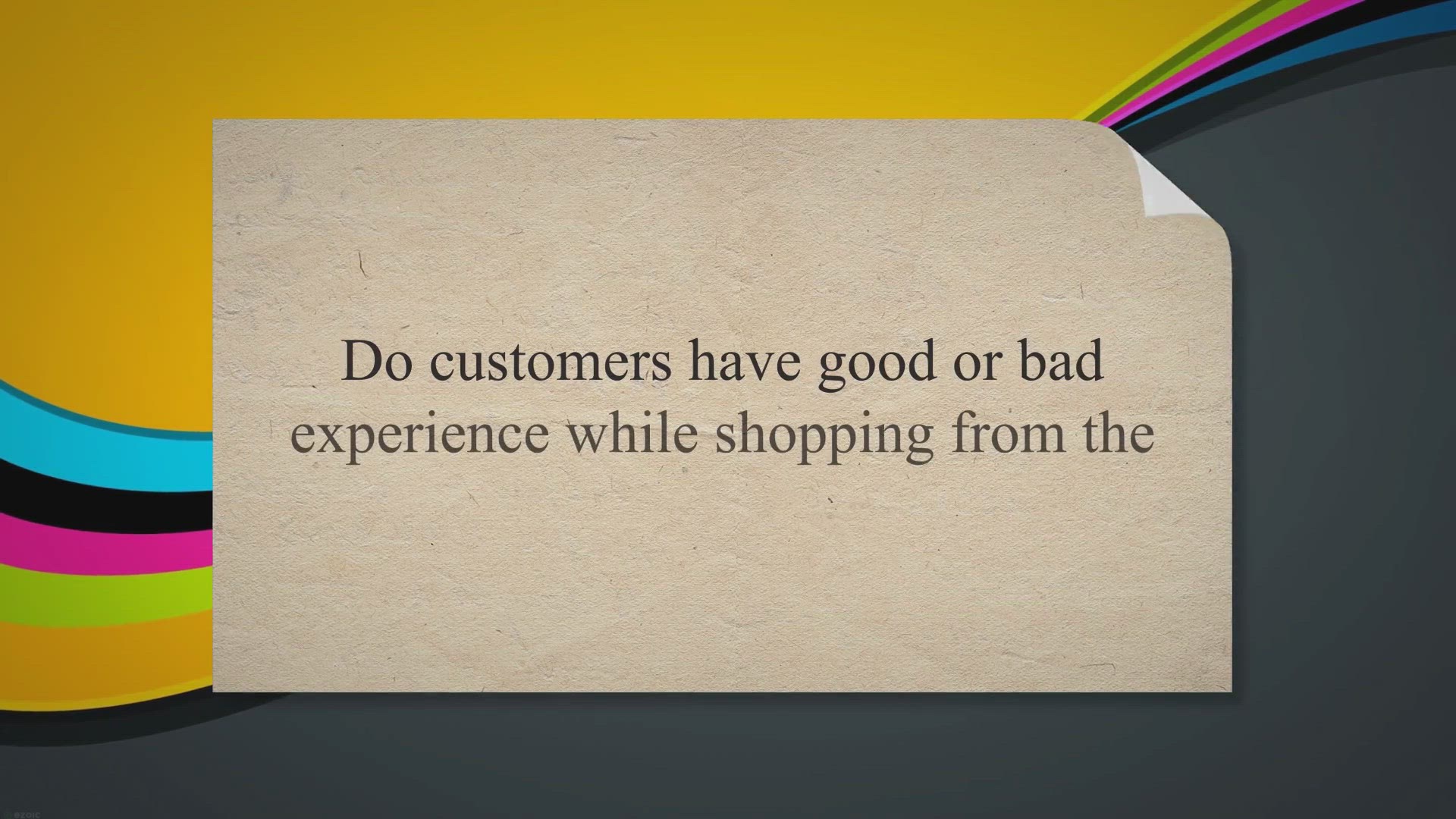 Do customers have good or bad experience while shopping from the

ezoic